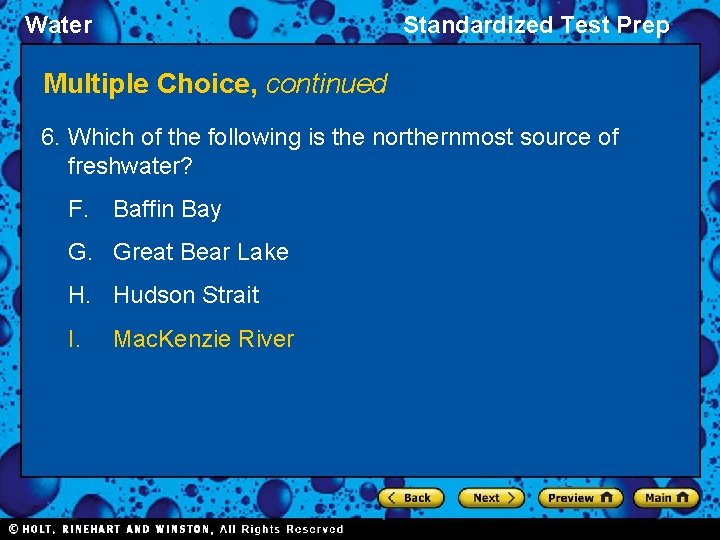 Water

Standardized Test Prep

Multiple Choice, continued

6. Which of the following is the northernmost source of freshwater?

F. Baffin Bay

G. Great Bear Lake

H. Hudson Strait

I. MacKenzie River

Back Next Preview Main

© HOLT, RINEHART AND WINSTON, All Rights Reserved